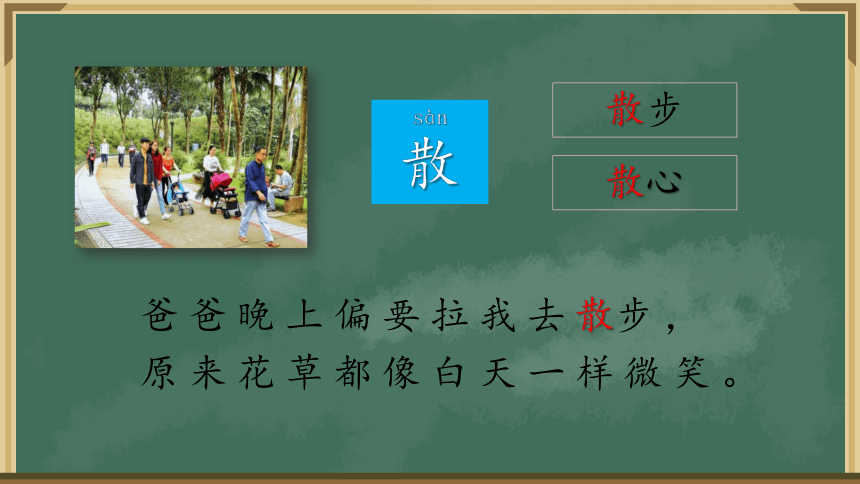 sàn
散

散步

散心

爸爸晚上偏要拉我去散步，
原来花草都像白天一样微笑。